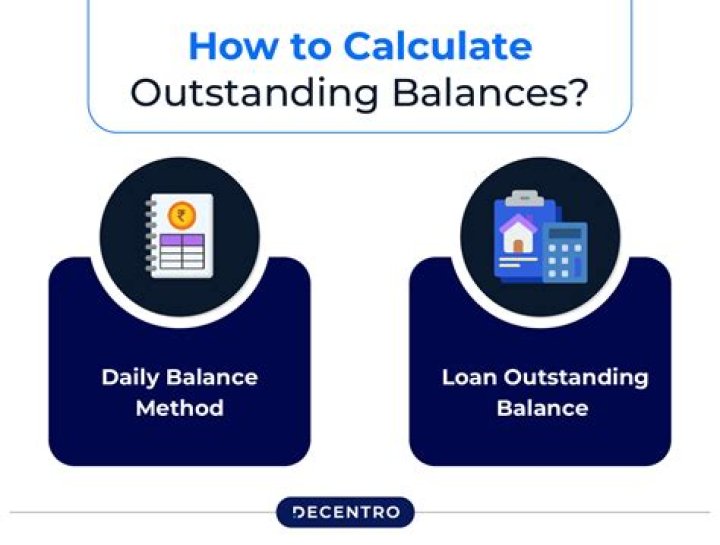 How to Calculate Outstanding Balances?

₹

Daily Balance Method

Loan Outstanding Balance

DECENTRO